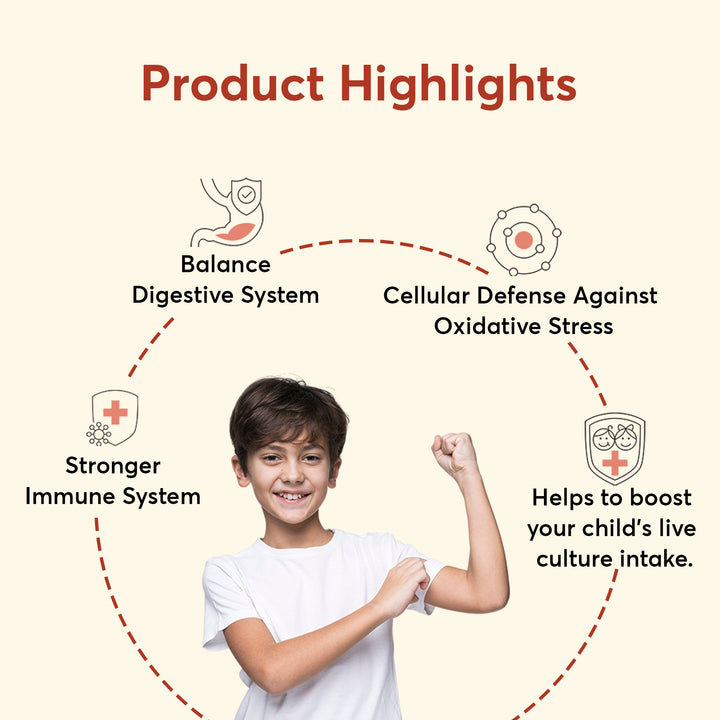 Product Highlights

Balance Digestive System

Cellular Defense Against Oxidative Stress

Stronger Immune System

Helps to boost your child's live culture intake.